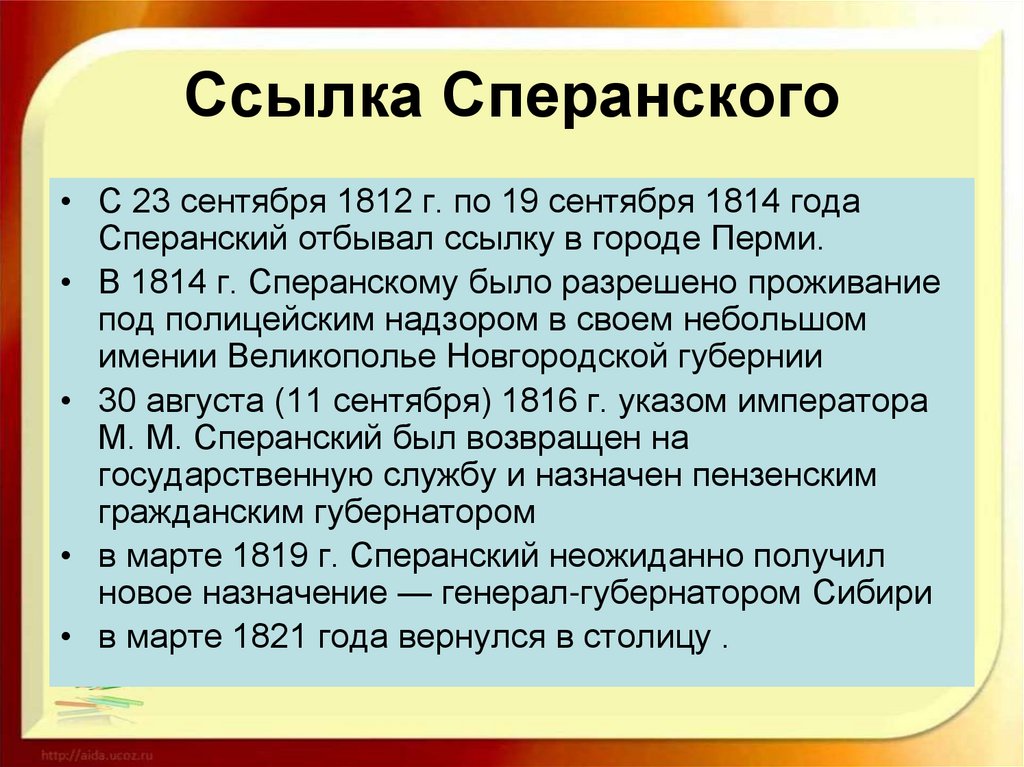 Ссылка Сперанского

• С 23 сентября 1812 г. по 19 сентября 1814 года Сперанский отбывал ссылку в городе Перми.
• В 1814 г. Сперанскому было разрешено проживание под полицейским надзором в своем небольшом имении Великополье Новгородской губернии
• 30 августа (11 сентября) 1816 г. указом императора М. М. Сперанский был возвращен на государственную службу и назначен пензенским гражданским губернатором
• в марте 1819 г. Сперанский неожиданно получил новое назначение — генерал-губернатором Сибири
• в марте 1821 года вернулся в столицу .

http://aida.ucoz.ru